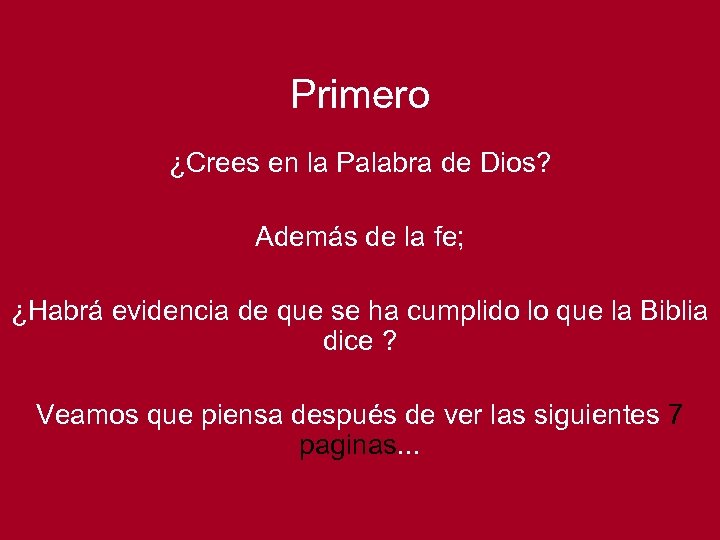 Primero

¿Crees en la Palabra de Dios?

Además de la fe;

¿Habrá evidencia de que se ha cumplido lo que la Biblia dice ?

Veamos que piensa después de ver las siguientes 7 paginas...